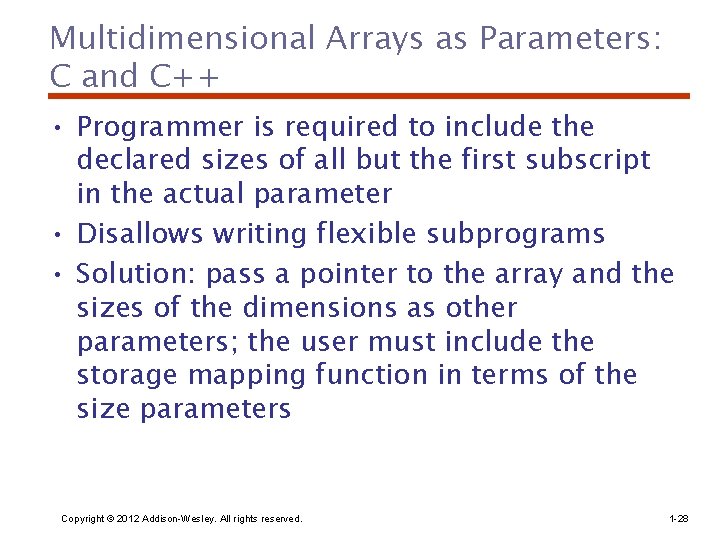 Multidimensional Arrays as Parameters: C and C++

• Programmer is required to include the declared sizes of all but the first subscript in the actual parameter
• Disallows writing flexible subprograms
• Solution: pass a pointer to the array and the sizes of the dimensions as other parameters; the user must include the storage mapping function in terms of the size parameters

Copyright © 2012 Addison-Wesley. All rights reserved.

1-28